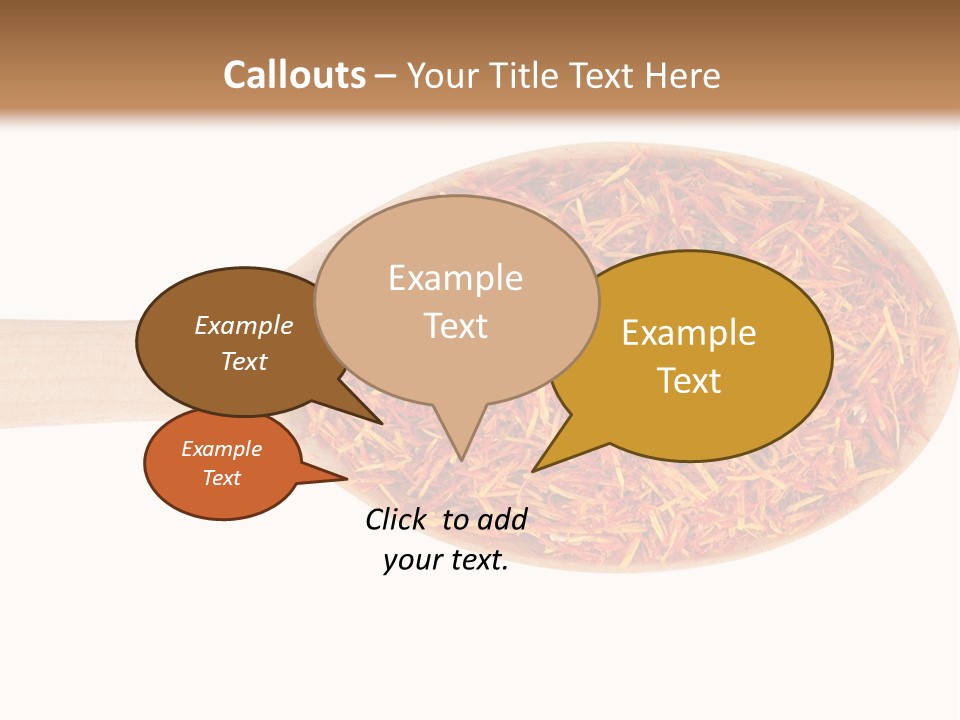 Callouts – Your Title Text Here

Example Text

Example Text

Example Text

Example Text

Click to add your text.